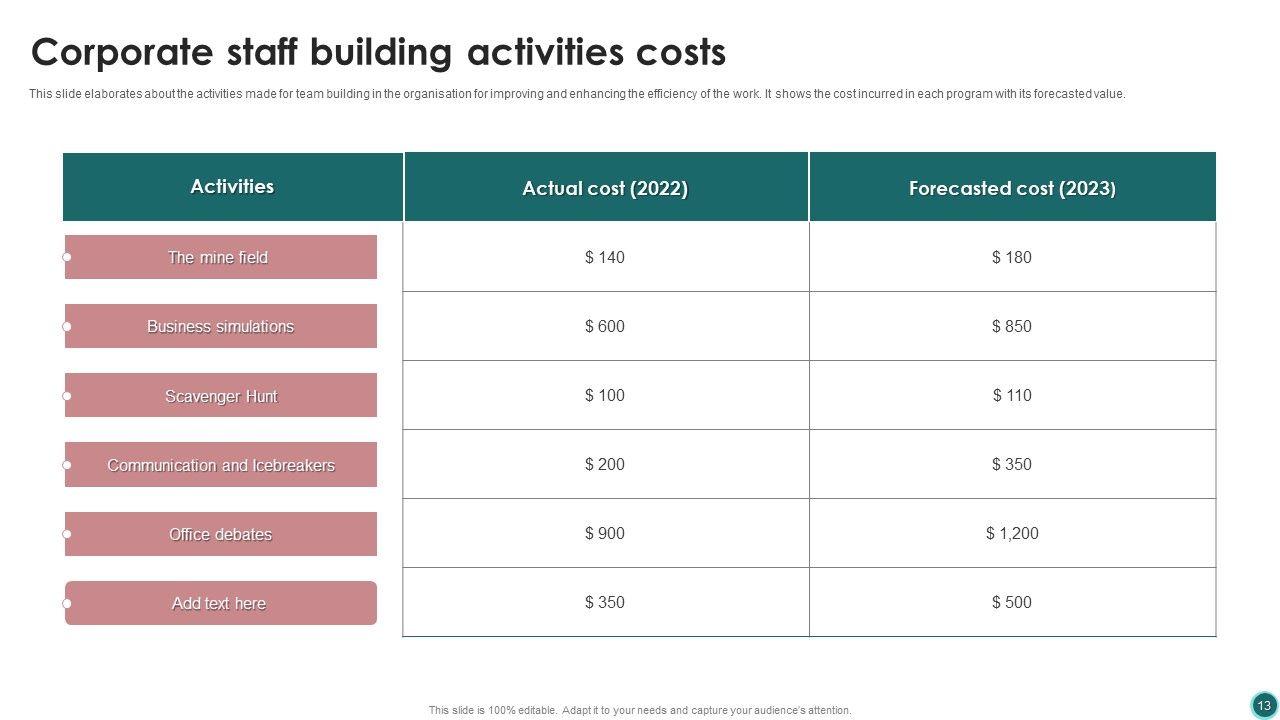 Corporate staff building activities costs

This slide elaborates about the activities made for team building in the organisation for improving and enhancing the efficiency of the work. It shows the cost incurred in each program with its forecasted value.

| Activities | Actual cost (2022) | Forecasted cost (2023) |
|---|---|---|
| The mine field | \$ 140 | \$ 180 |
| Business simulations | \$ 600 | \$ 850 |
| Scavenger Hunt | \$ 100 | \$ 110 |
| Communication and Icebreakers | \$ 200 | \$ 350 |
| Office debates | \$ 900 | \$ 1,200 |
| Add text here | \$ 350 | \$ 500 |

This slide is 100% editable. Adapt it to your needs and capture your audience's attention.

13